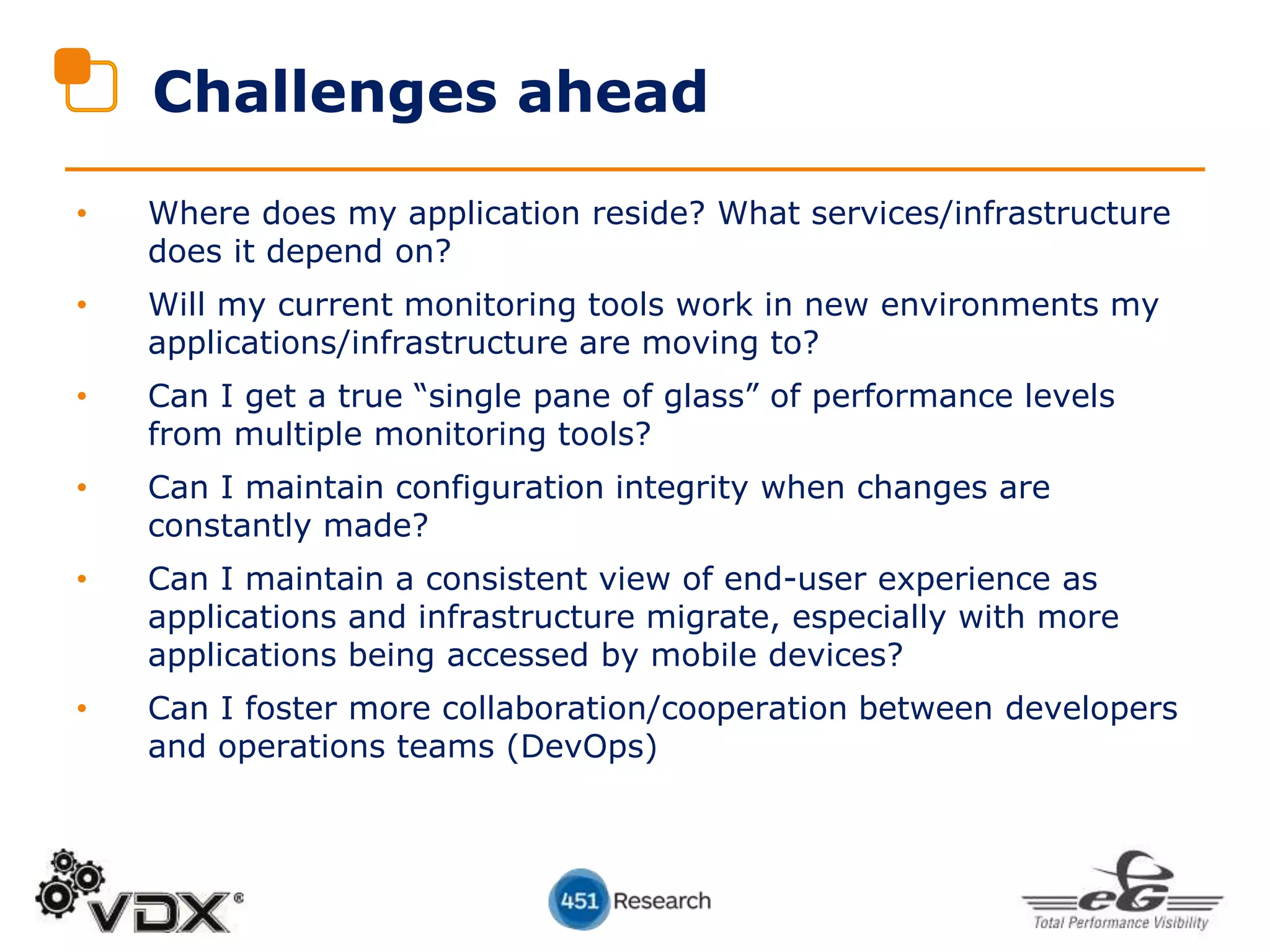 Challenges ahead

• Where does my application reside? What services/infrastructure does it depend on?

• Will my current monitoring tools work in new environments my applications/infrastructure are moving to?

• Can I get a true “single pane of glass” of performance levels from multiple monitoring tools?

• Can I maintain configuration integrity when changes are constantly made?

• Can I maintain a consistent view of end-user experience as applications and infrastructure migrate, especially with more applications being accessed by mobile devices?

• Can I foster more collaboration/cooperation between developers and operations teams (DevOps)

VDX®

451 Research

eG
Total Performance Visibility